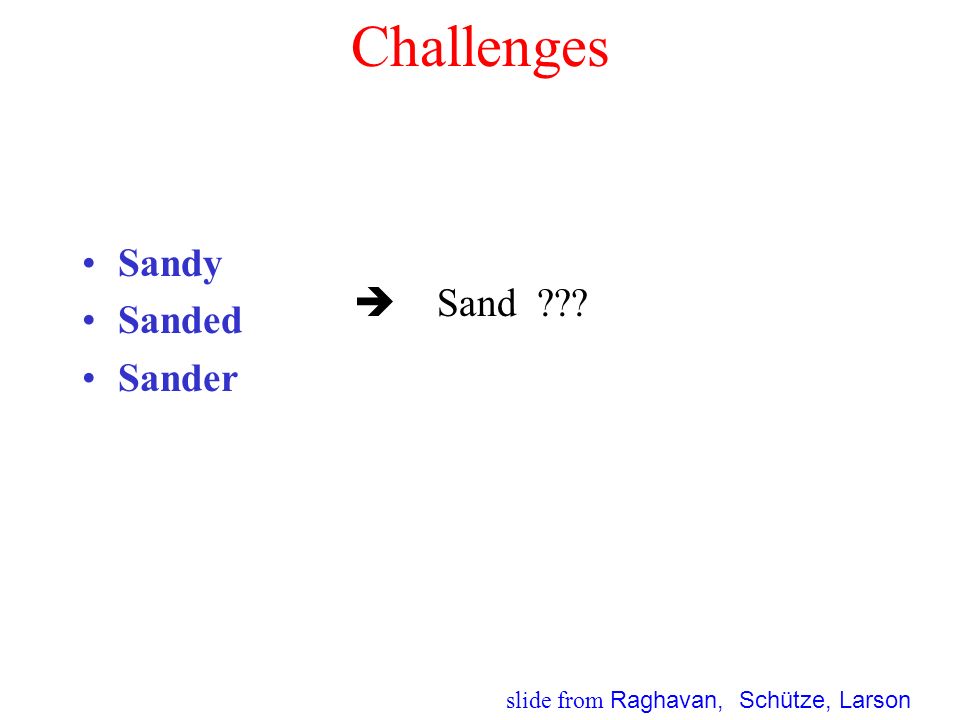 Challenges

• Sandy
• Sanded
• Sander

➔ Sand ???

slide from Raghavan, Schütze, Larson